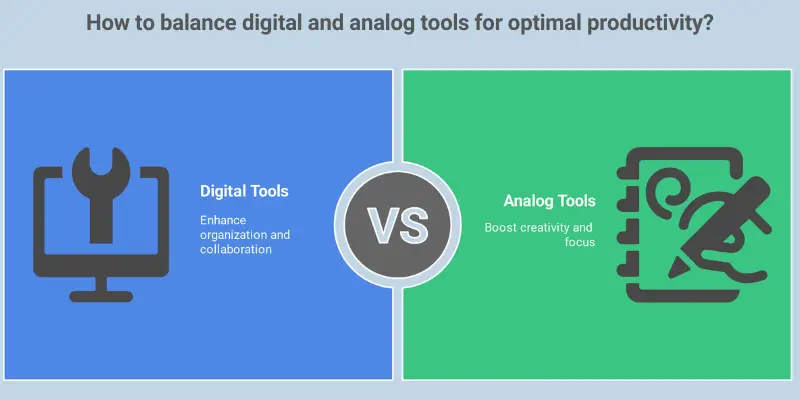 How to balance digital and analog tools for optimal productivity?

Digital Tools

Enhance organization and collaboration

VS

Analog Tools

Boost creativity and focus